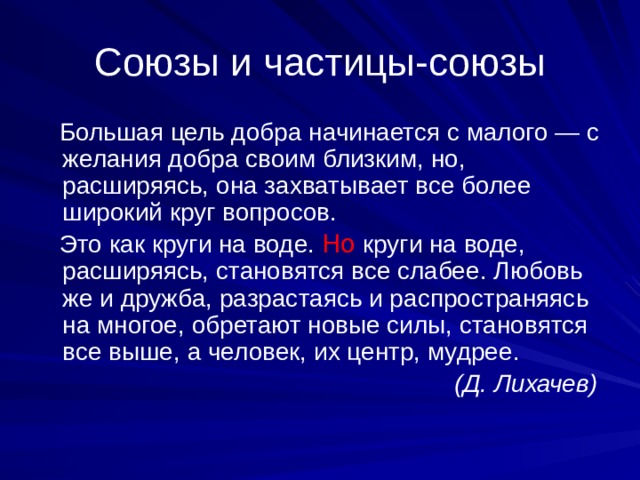 Союзы и частицы-союзы

Большая цель добра начинается с малого — с желания добра своим близким, но, расширяясь, она захватывает все более широкий круг вопросов.

Это как круги на воде. Но круги на воде, расширяясь, становятся все слабее. Любовь же и дружба, разрастаясь и распространяясь на многое, обретают новые силы, становятся все выше, а человек, их центр, мудрее.

(Д. Лихачев)